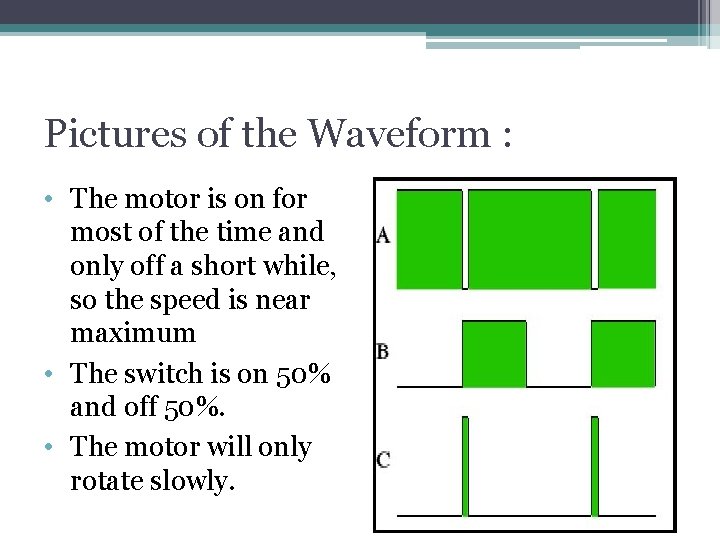 Pictures of the Waveform :

• The motor is on for most of the time and only off a short while, so the speed is near maximum
• The switch is on 50% and off 50%.
• The motor will only rotate slowly.

A

B

C